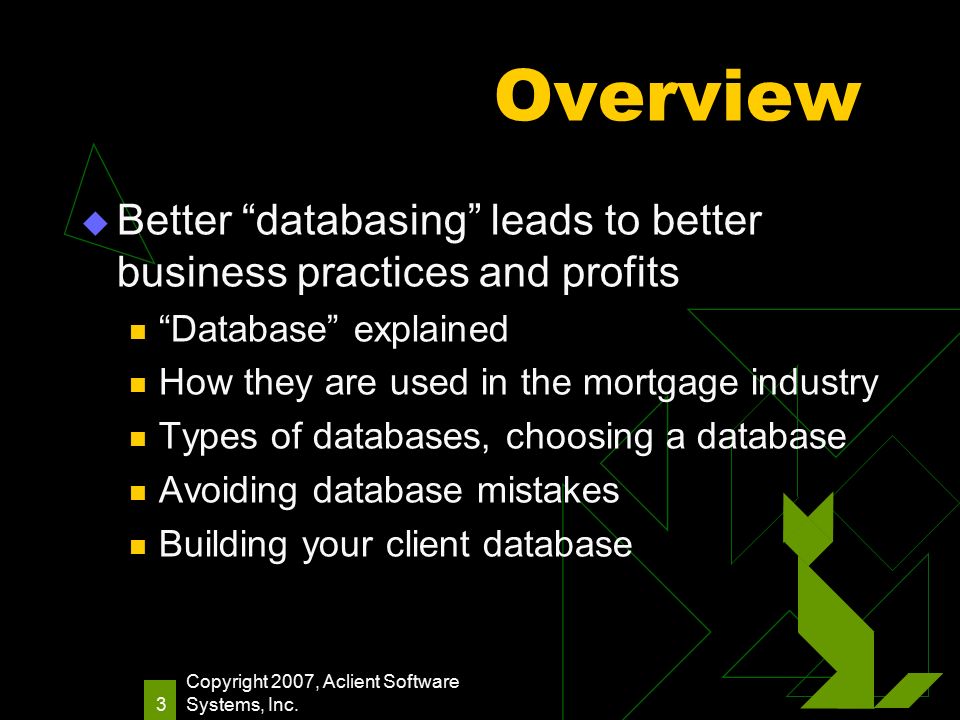 Overview

Better “databasing” leads to better business practices and profits

“Database” explained

How they are used in the mortgage industry

Types of databases, choosing a database

Avoiding database mistakes

Building your client database

3

Copyright 2007, Aclient Software Systems, Inc.